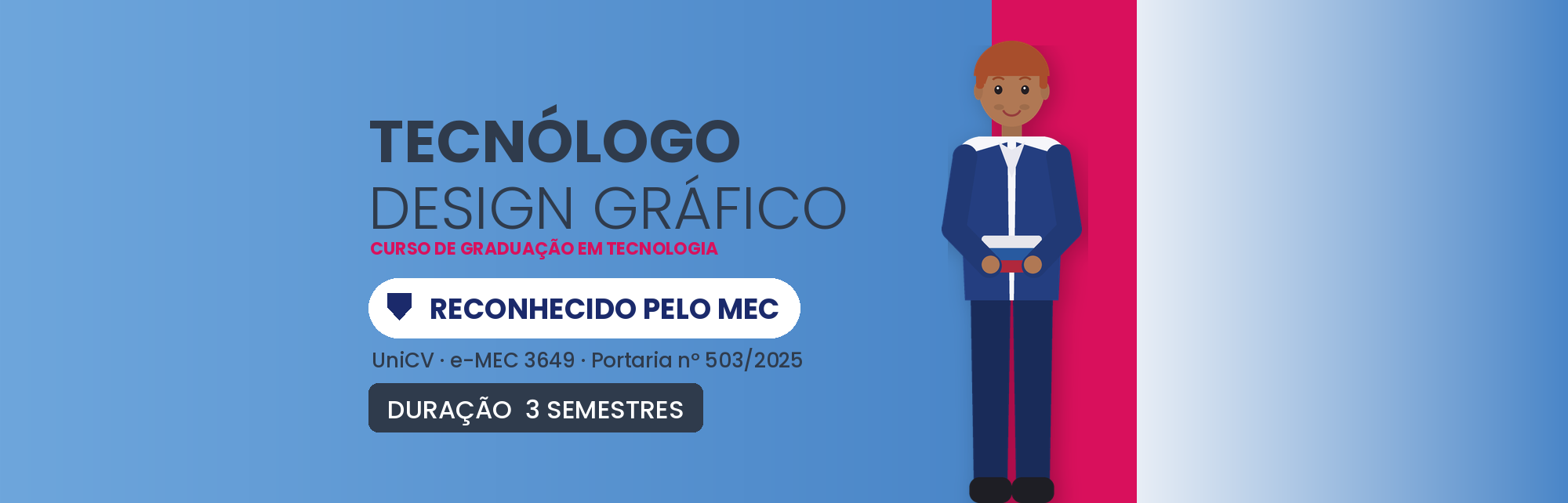 TECNÓLOGO
DESIGN GRÁFICO
CURSO DE GRADUAÇÃO EM TECNOLOGIA

RECONHECIDO PELO MEC

UniCV · e-MEC 3649 · Portaria nº 503/2025

DURAÇÃO 3 SEMESTRES